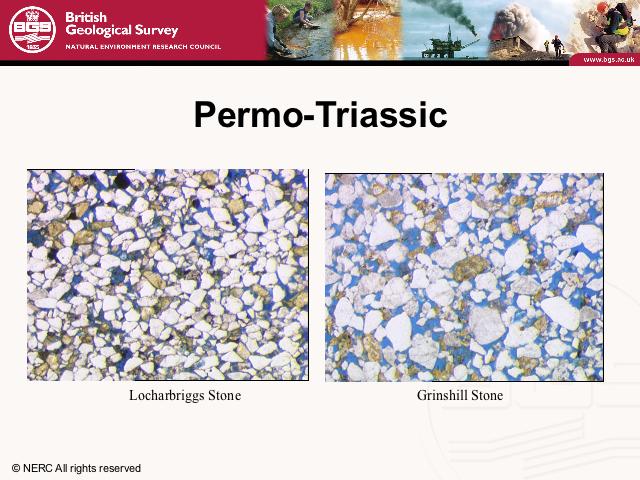 BGS 1835

British Geological Survey

NATURAL ENVIRONMENT RESEARCH COUNCIL

www.bgs.ac.uk

Permo-Triassic

Locharbriggs Stone

Grinshill Stone

© NERC All rights reserved